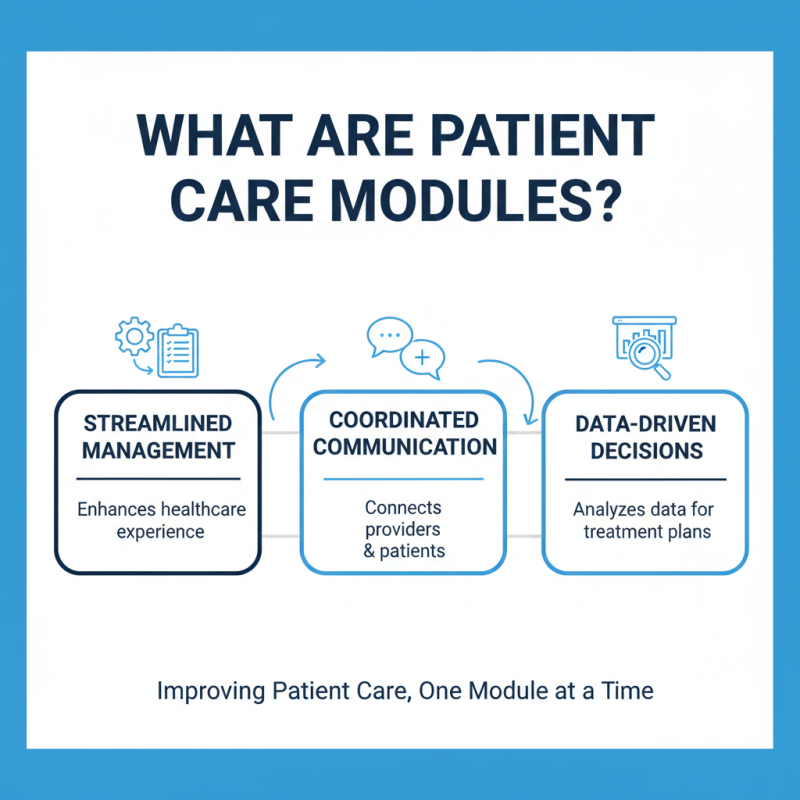 WHAT ARE PATIENT CARE MODULES?

STREAMLINED MANAGEMENT

Enhances healthcare experience

COORDINATED COMMUNICATION

Connects providers & patients

DATA-DRIVEN DECISIONS

Analyzes data for treatment plans

Improving Patient Care, One Module at a Time